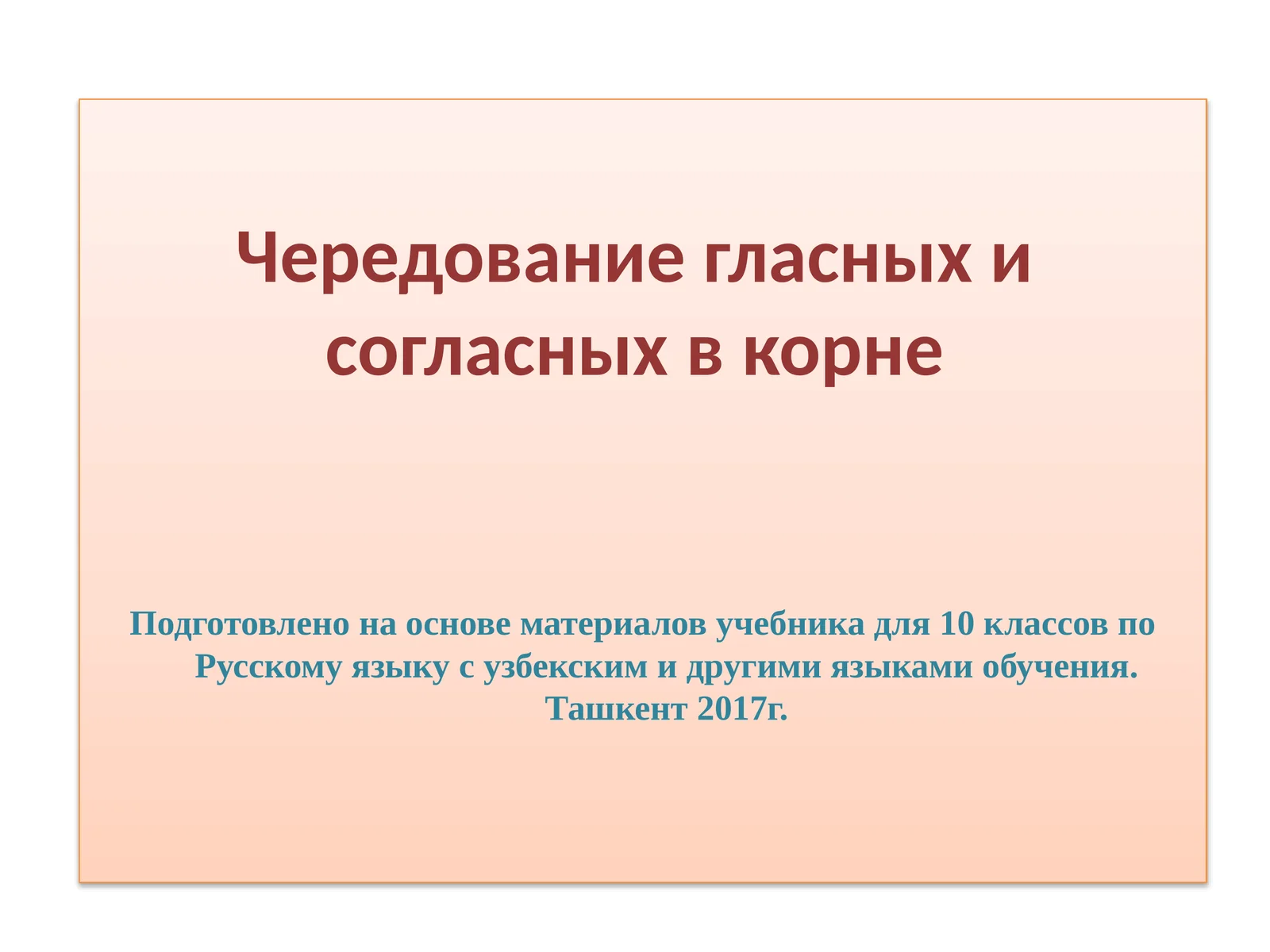 Чередование гласных и согласных в корне

Подготовлено на основе материалов учебника для 10 классов по Русскому языку с узбекским и другими языками обучения. Ташкент 2017г.